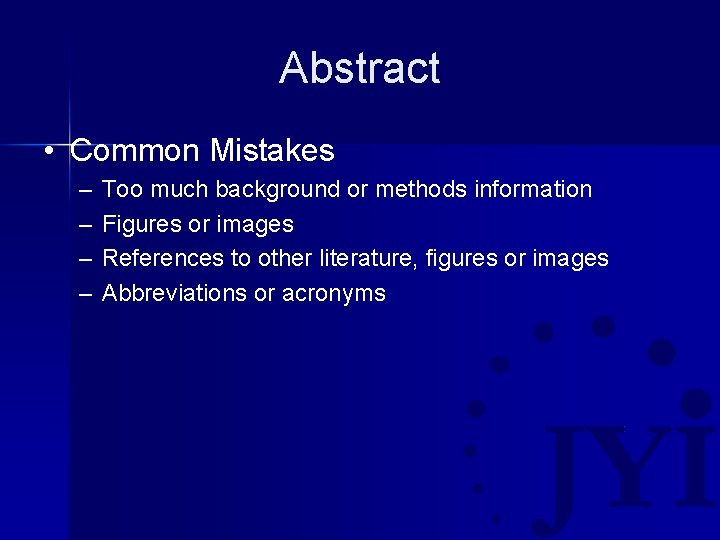 Abstract

• Common Mistakes
– Too much background or methods information
– Figures or images
– References to other literature, figures or images
– Abbreviations or acronyms

JYI